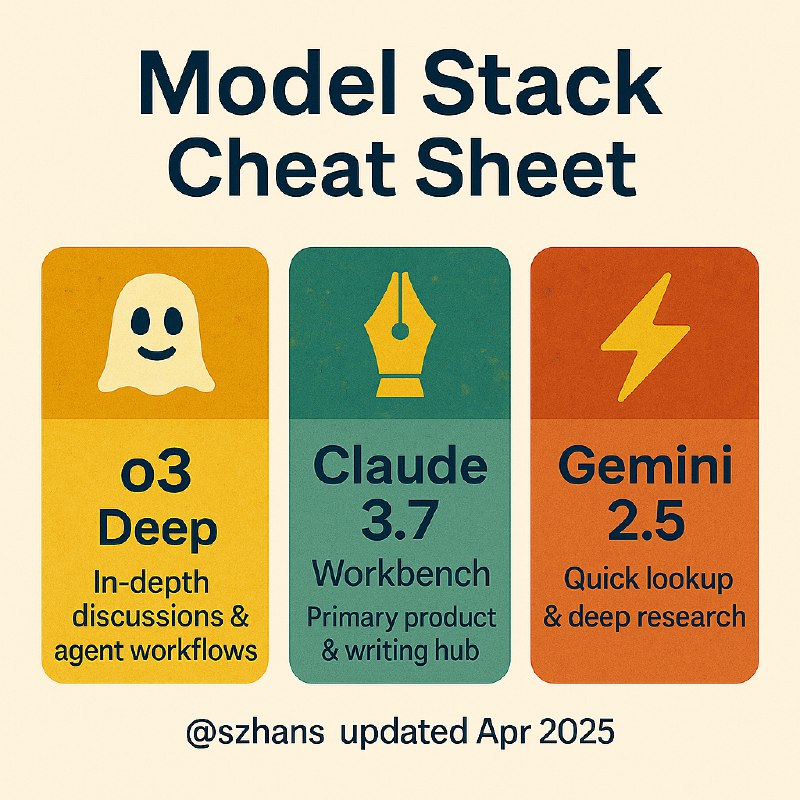 Model Stack
Cheat Sheet

o3
Deep
In-depth discussions & agent workflows

Claude
3.7
Workbench
Primary product & writing hub

Gemini
2.5
Quick lookup & deep research

@szhans updated Apr 2025